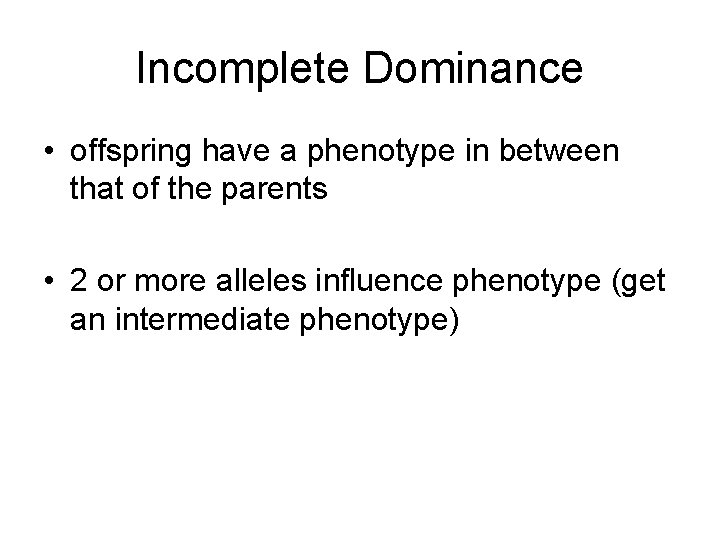 Incomplete Dominance

• offspring have a phenotype in between that of the parents

• 2 or more alleles influence phenotype (get an intermediate phenotype)